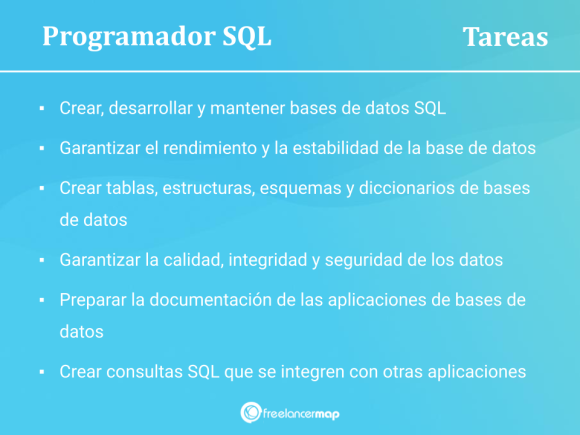 Programador SQL

Tareas

▪ Crear, desarrollar y mantener bases de datos SQL

▪ Garantizar el rendimiento y la estabilidad de la base de datos

▪ Crear tablas, estructuras, esquemas y diccionarios de bases de datos

▪ Garantizar la calidad, integridad y seguridad de los datos

▪ Preparar la documentación de las aplicaciones de bases de datos

▪ Crear consultas SQL que se integren con otras aplicaciones

freelancermap